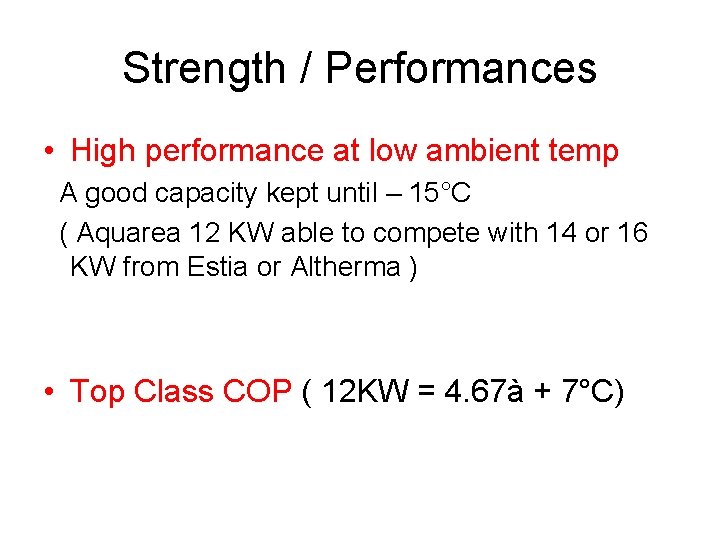 Strength / Performances

• High performance at low ambient temp

A good capacity kept until – 15°C

( Aquarea 12 KW able to compete with 14 or 16 KW from Estia or Altherma )

• Top Class COP ( 12KW = 4.67à + 7°C)